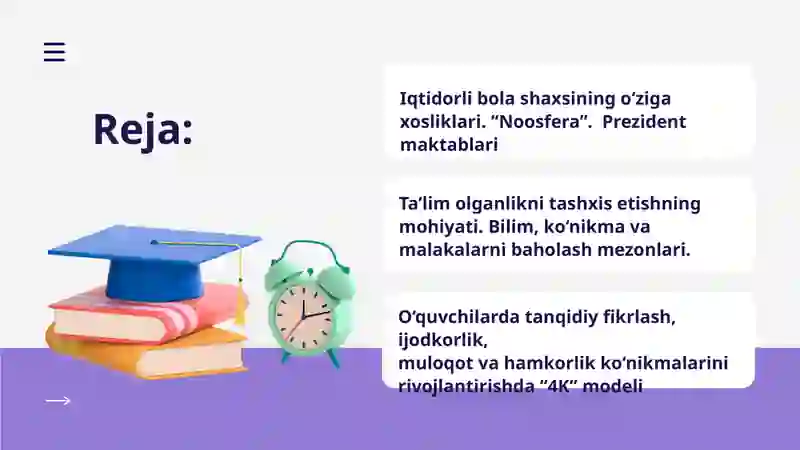 Reja:

Iqtidorli bola shaxsining o‘ziga xosliklari. “Noosfera”. Prezident maktablari

Ta’lim olganlikni tashxis etishning mohiyati. Bilim, ko‘nikma va malakalarni baholash mezonlari.

O‘quvchilarda tanqidiy fikrlash, ijodkorlik,
muloqot va hamkorlik ko‘nikmalarini rivojlantirishda “4K” modeli